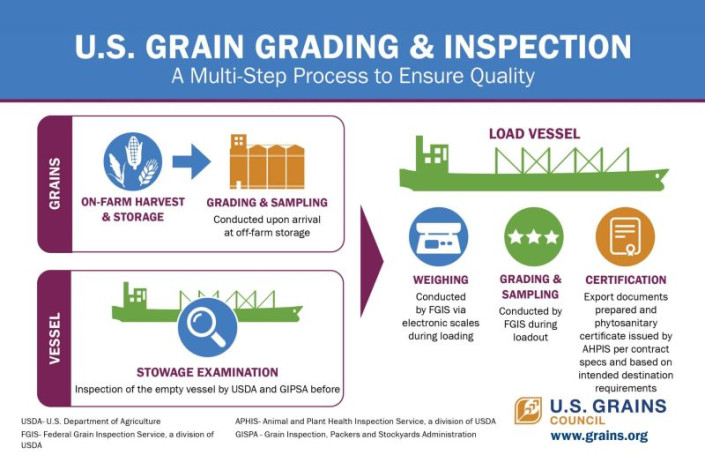 U.S. GRAIN GRADING & INSPECTION
A Multi-Step Process to Ensure Quality

GRAINS

ON-FARM HARVEST & STORAGE

GRADING & SAMPLING
Conducted upon arrival at off-farm storage

VESSEL

STOWAGE EXAMINATION
Inspection of the empty vessel by USDA and GIPSA before

LOAD VESSEL

WEIGHING
Conducted by FGIS via electronic scales during loading

GRADING & SAMPLING
Conducted by FGIS during loadout

CERTIFICATION
Export documents prepared and phytosanitary certificate issued by AHPIS per contract specs and based on intended destination requirements

USDA- U.S. Department of Agriculture
FGIS- Federal Grain Inspection Service, a division of USDA

APHIS- Animal and Plant Health Inspection Service, a division of USDA
GISPA - Grain Inspection, Packers and Stockyards Administration

U.S. GRAINS COUNCIL
www.grains.org